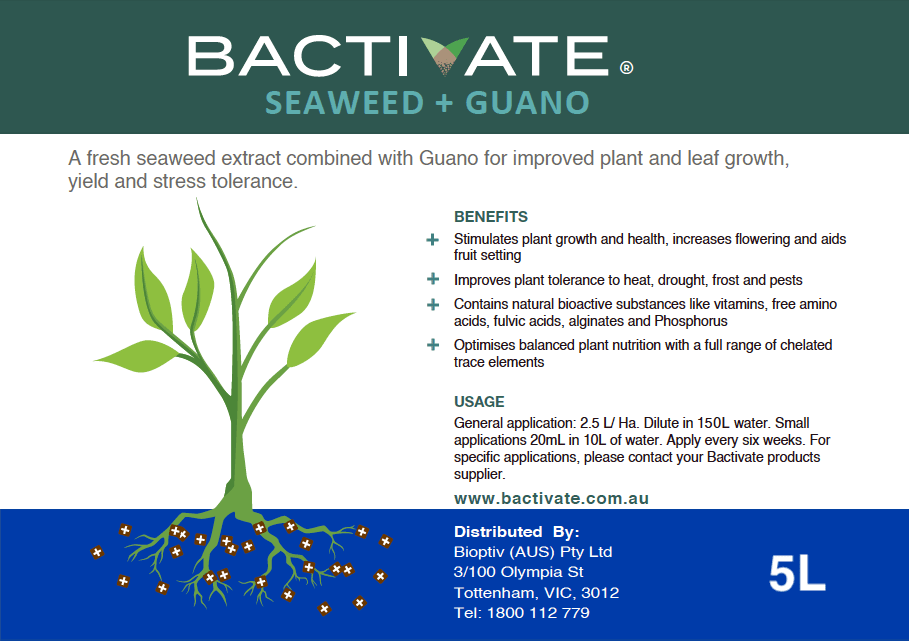 BACTIVATE®
SEAWEED + GUANO

A fresh seaweed extract combined with Guano for improved plant and leaf growth, yield and stress tolerance.

BENEFITS

+ Stimulates plant growth and health, increases flowering and aids fruit setting
+ Improves plant tolerance to heat, drought, frost and pests
+ Contains natural bioactive substances like vitamins, free amino acids, fulvic acids, alginates and Phosphorus
+ Optimises balanced plant nutrition with a full range of chelated trace elements

USAGE

General application: 2.5 L/ Ha. Dilute in 150L water. Small applications 20mL in 10L of water. Apply every six weeks. For specific applications, please contact your Bactivate products supplier.

www.bactivate.com.au

Distributed By:
Bioptiv (AUS) Pty Ltd
3/100 Olympia St
Tottenham, VIC, 3012
Tel: 1800 112 779

5L